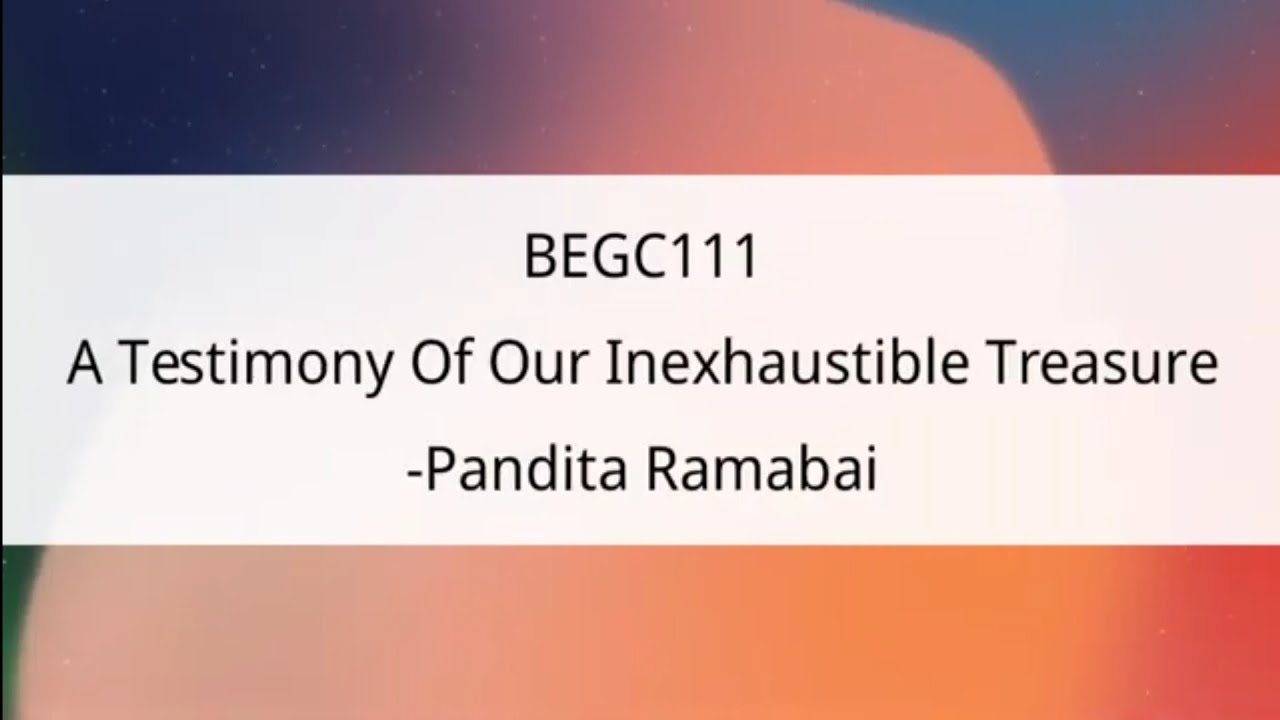 BEGC111

A Testimony Of Our Inexhaustible Treasure

-Pandita Ramabai